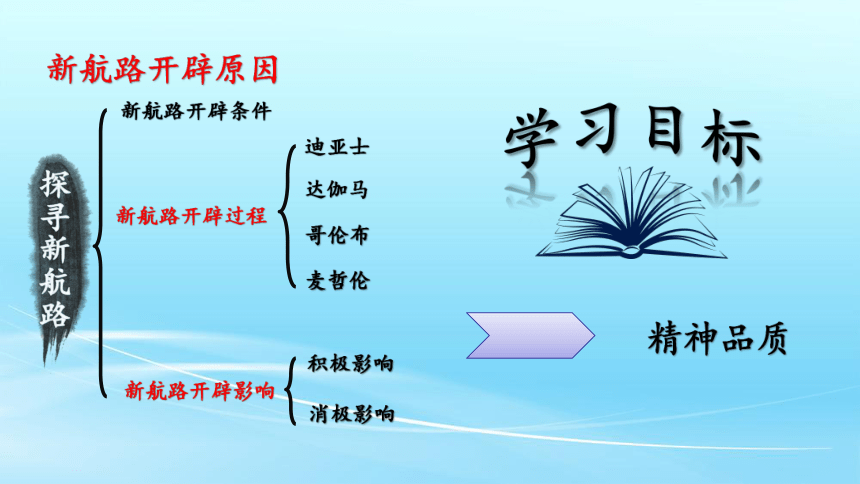 新航路开辟原因

探寻新航路

新航路开辟条件

新航路开辟过程

迪亚士

达伽马

哥伦布

麦哲伦

新航路开辟影响

积极影响

消极影响

学习目标

精神品质